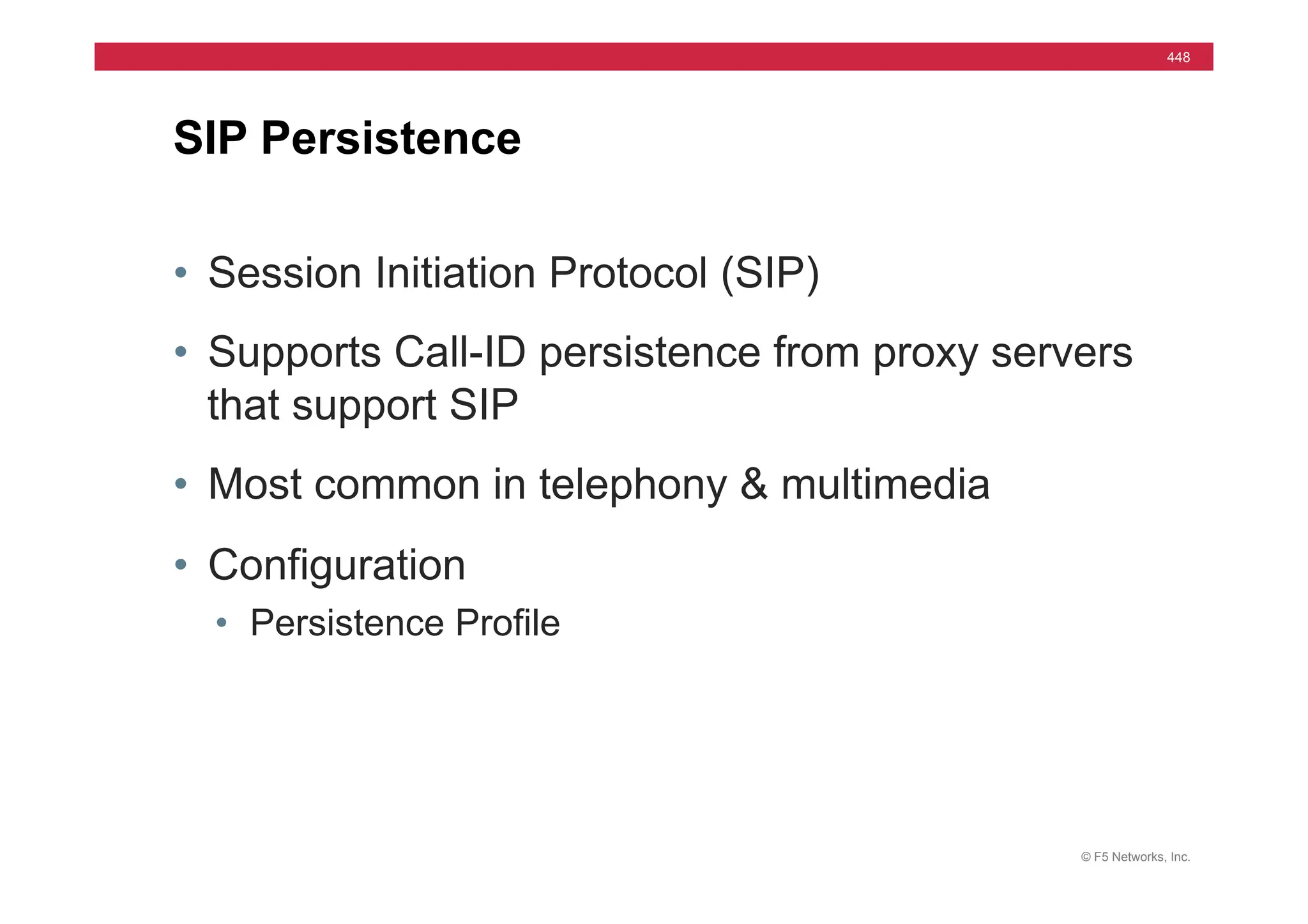 448

SIP Persistence

• Session Initiation Protocol (SIP)
• Supports Call-ID persistence from proxy servers that support SIP
• Most common in telephony & multimedia
• Configuration
  • Persistence Profile

© F5 Networks, Inc.